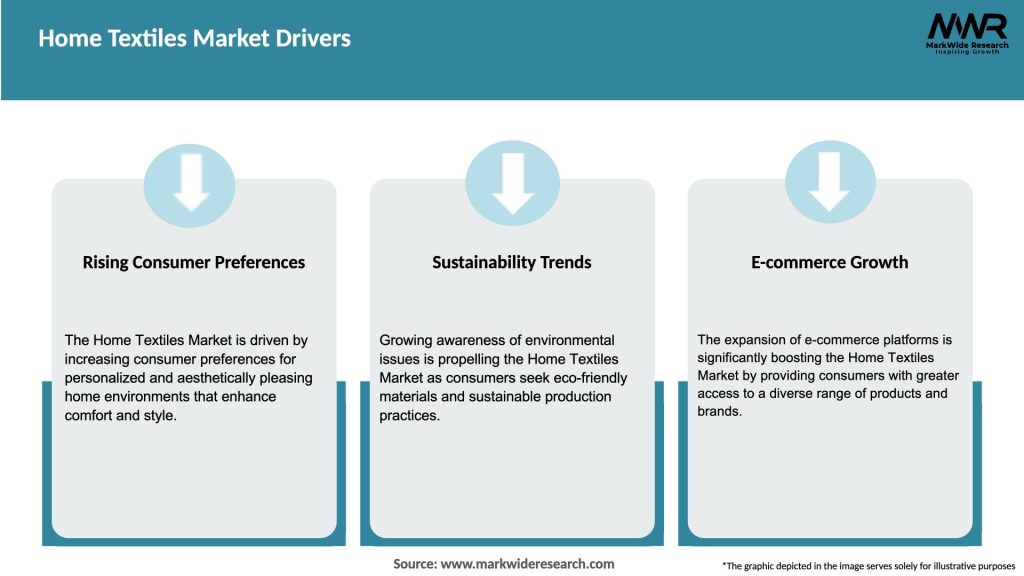 Home Textiles Market Drivers

MWR
MarkWide Research
Inspiring Growth

Rising Consumer Preferences

The Home Textiles Market is driven by increasing consumer preferences for personalized and aesthetically pleasing home environments that enhance comfort and style.

Sustainability Trends

Growing awareness of environmental issues is propelling the Home Textiles Market as consumers seek eco-friendly materials and sustainable production practices.

E-commerce Growth

The expansion of e-commerce platforms is significantly boosting the Home Textiles Market by providing consumers with greater access to a diverse range of products and brands.

Source: www.markwideresearch.com

*The graphic depicted in the image serves solely for illustrative purposes